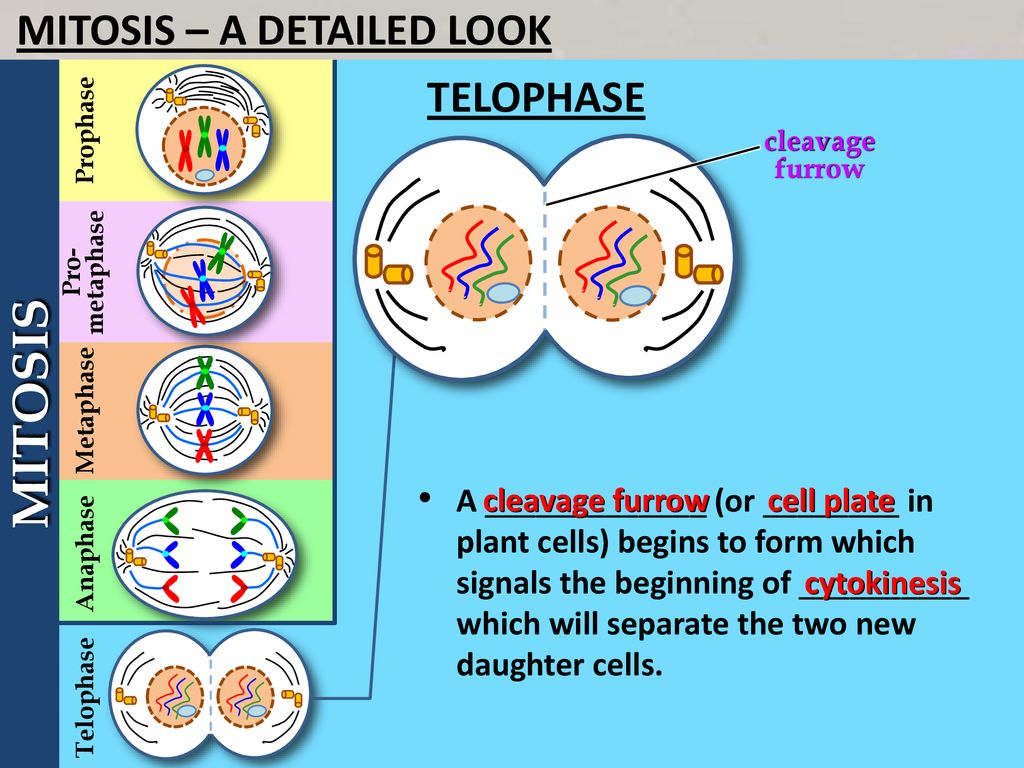 MITOSIS – A DETAILED LOOK

MITOSIS

Prophase

Pro-metaphase

Metaphase

Anaphase

Telophase

TELOPHASE

cleavage furrow

• A cleavage furrow (or cell plate in plant cells) begins to form which signals the beginning of cytokinesis which will separate the two new daughter cells.